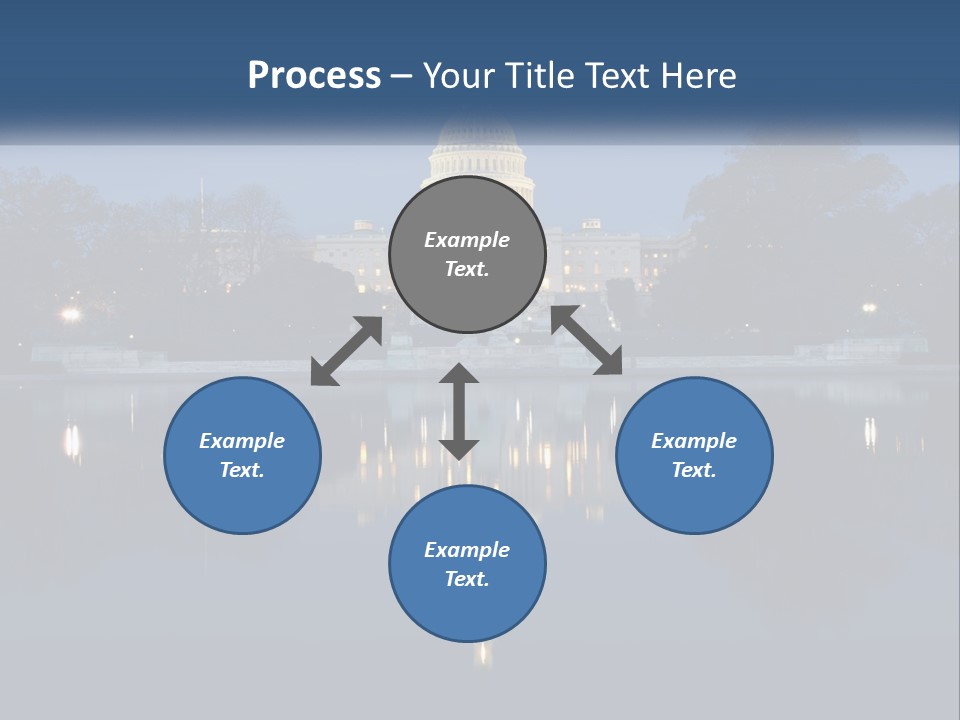 Process – Your Title Text Here

Example Text.

Example Text.

Example Text.

Example Text.